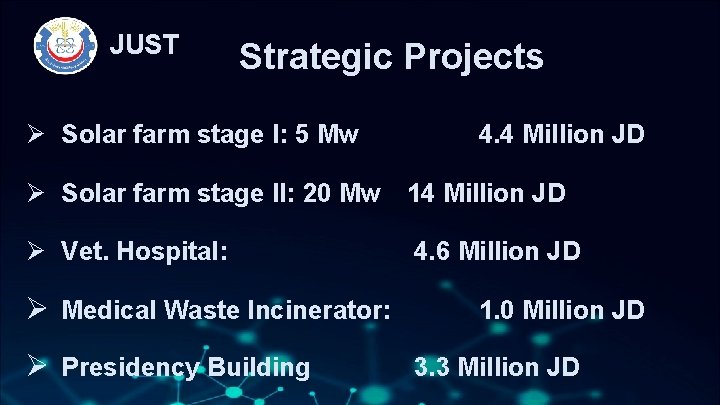 JUST

Strategic Projects

➢ Solar farm stage I: 5 Mw 4.4 Million JD

➢ Solar farm stage II: 20 Mw 14 Million JD

➢ Vet. Hospital: 4.6 Million JD

➢ Medical Waste Incinerator: 1.0 Million JD

➢ Presidency Building 3.3 Million JD